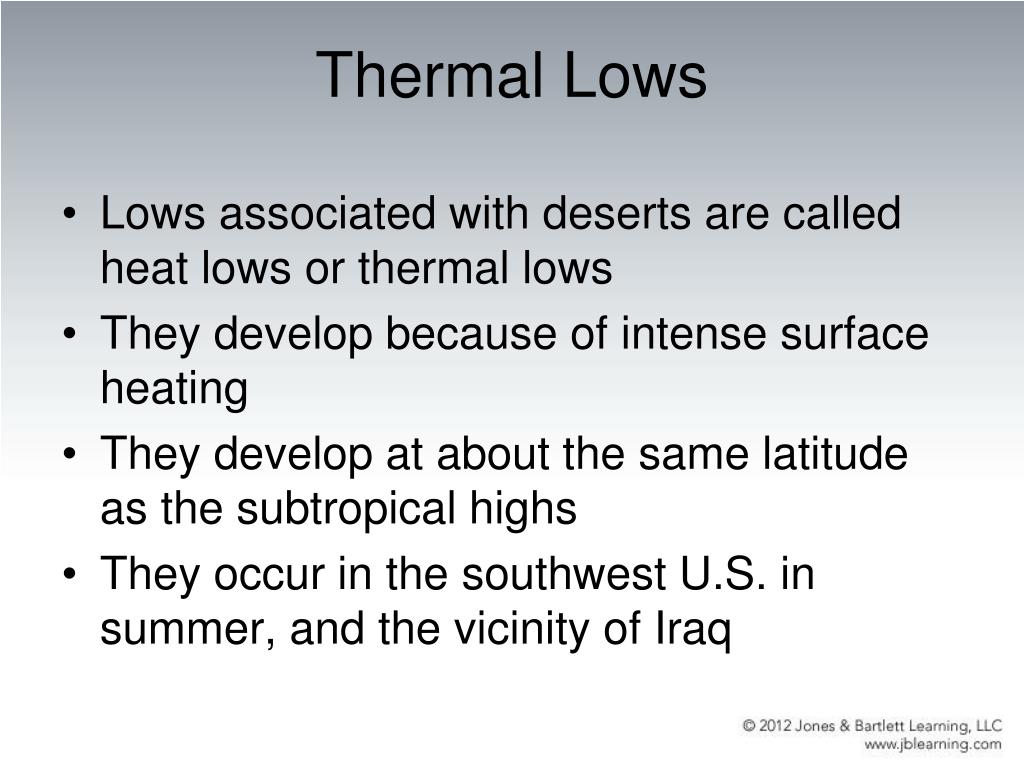 Thermal Lows

• Lows associated with deserts are called heat lows or thermal lows
• They develop because of intense surface heating
• They develop at about the same latitude as the subtropical highs
• They occur in the southwest U.S. in summer, and the vicinity of Iraq

© 2012 Jones & Bartlett Learning, LLC
www.jblearning.com